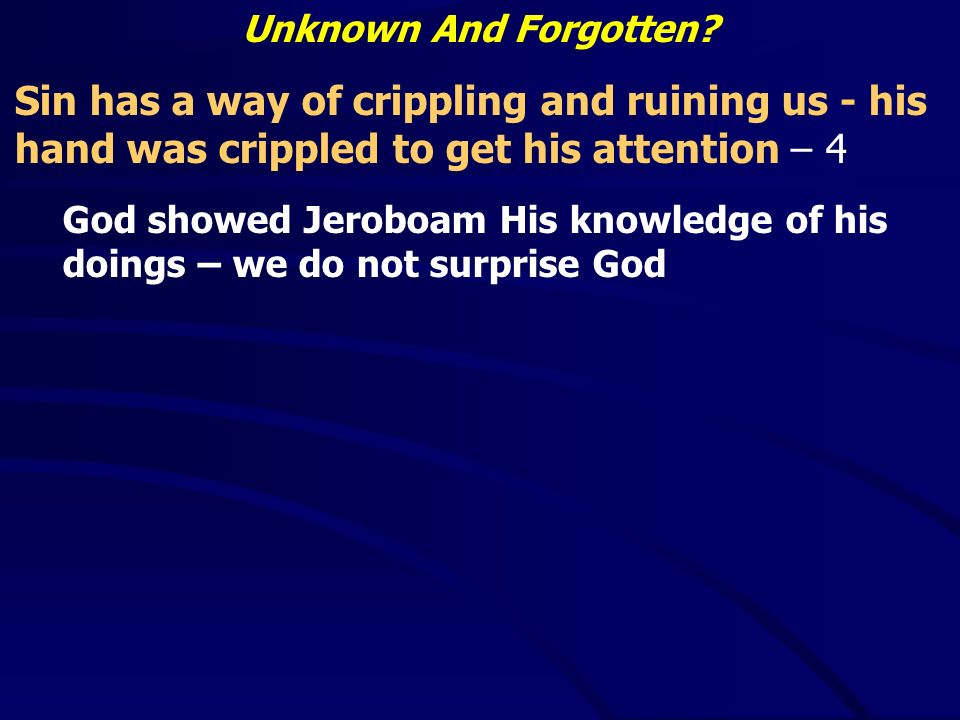 Unknown And Forgotten?

Sin has a way of crippling and ruining us - his hand was crippled to get his attention – 4

God showed Jeroboam His knowledge of his doings – we do not surprise God